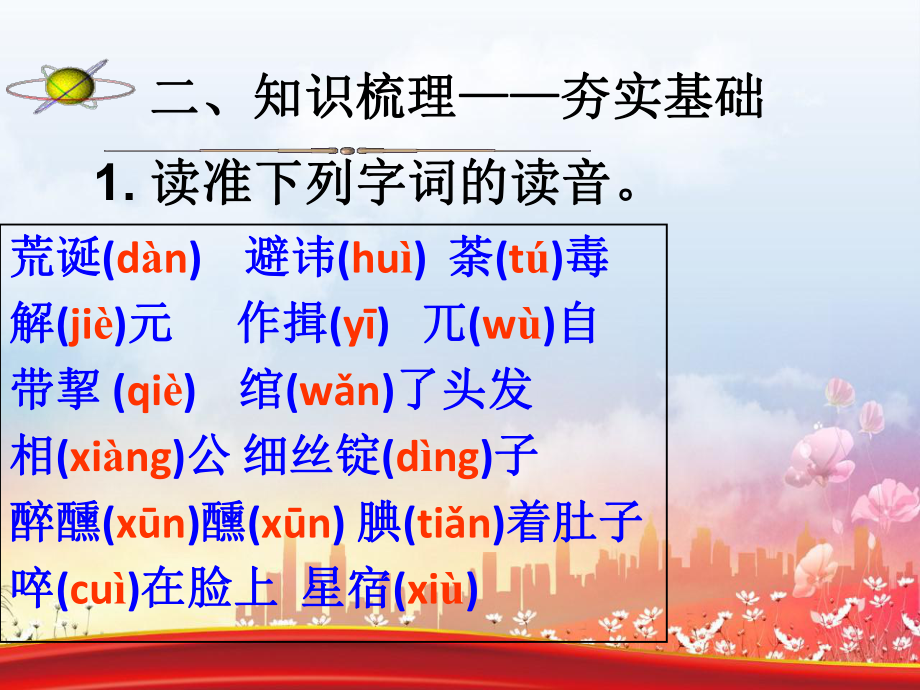 二、知识梳理——夯实基础

1. 读准下列字词的读音。

荒诞(dàn)　避讳(huì)　荼(tú)毒
解(jiè)元　作揖(yī)　兀(wù)自
带挈 (qiè)　绾(wǎn)了头发
相(xiàng)公 细丝锭(dìng)子
醉醺(xūn)醺(xūn) 腆(tiǎn)着肚子
啐(cuì)在脸上 星宿(xiù)